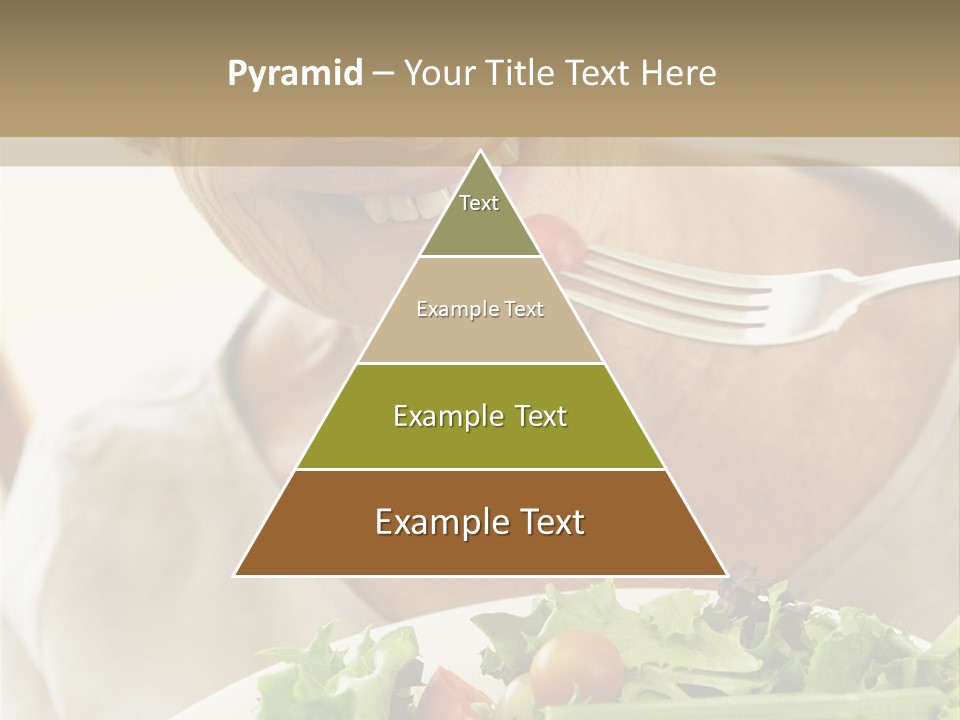 Pyramid – Your Title Text Here

Text

Example Text

Example Text

Example Text